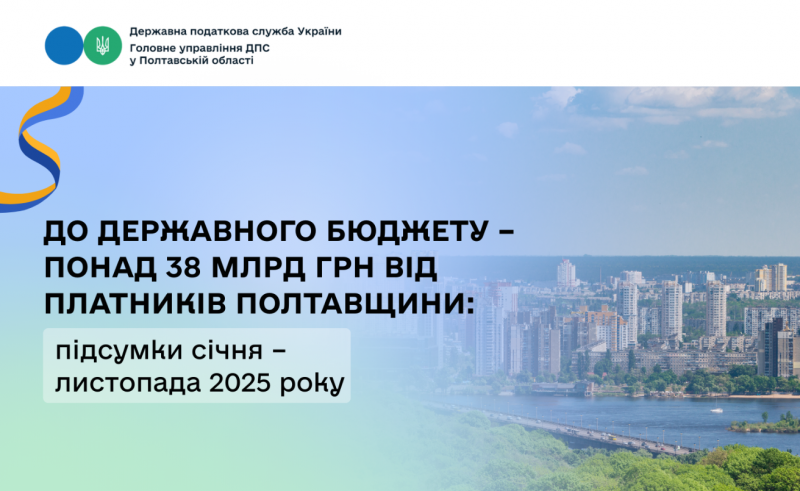 Державна податкова служба України
Головне управління ДПС
у Полтавській області

ДО ДЕРЖАВНОГО БЮДЖЕТУ – ПОНАД 38 МЛРД ГРН ВІД ПЛАТНИКІВ ПОЛТАВЩИНИ:

підсумки січня – листопада 2025 року